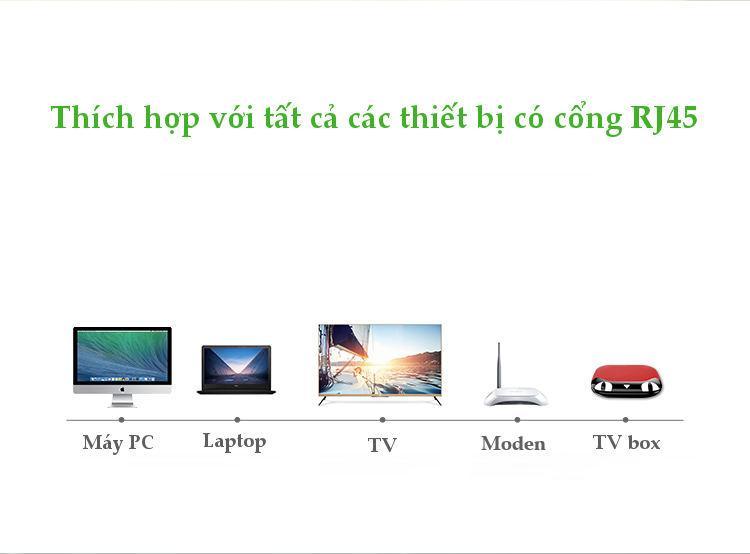 Thích hợp với tất cả các thiết bị có cổng RJ45

Máy PC

Laptop

TV

Moden

TV box